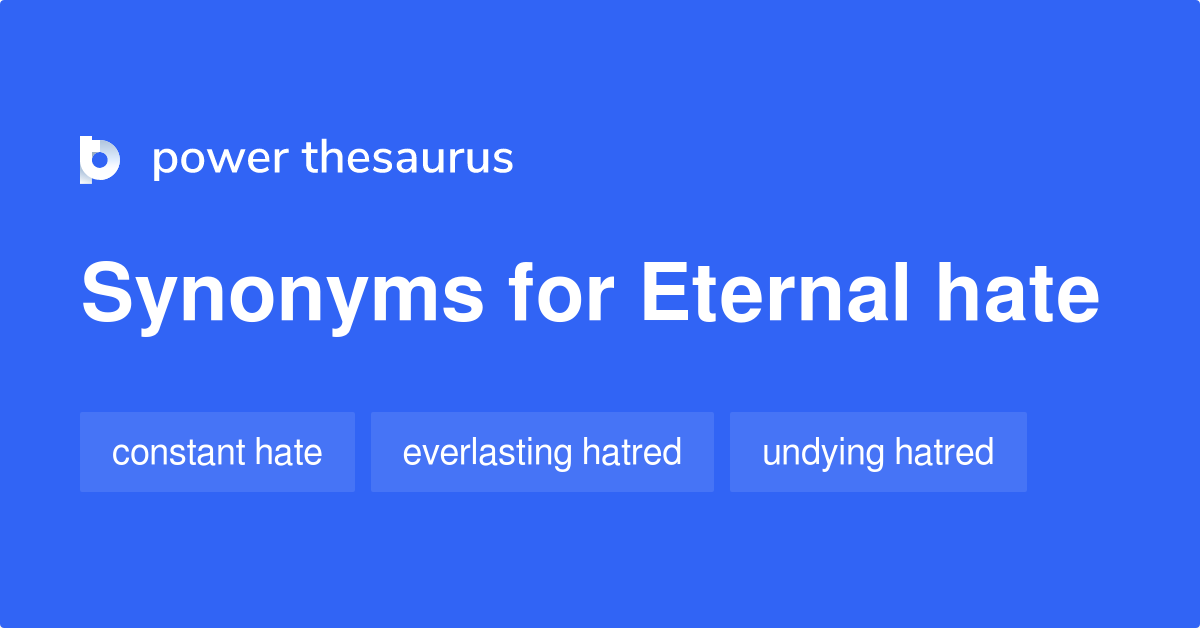 power thesaurus

Synonyms for Eternal hate

constant hate

everlasting hatred

undying hatred